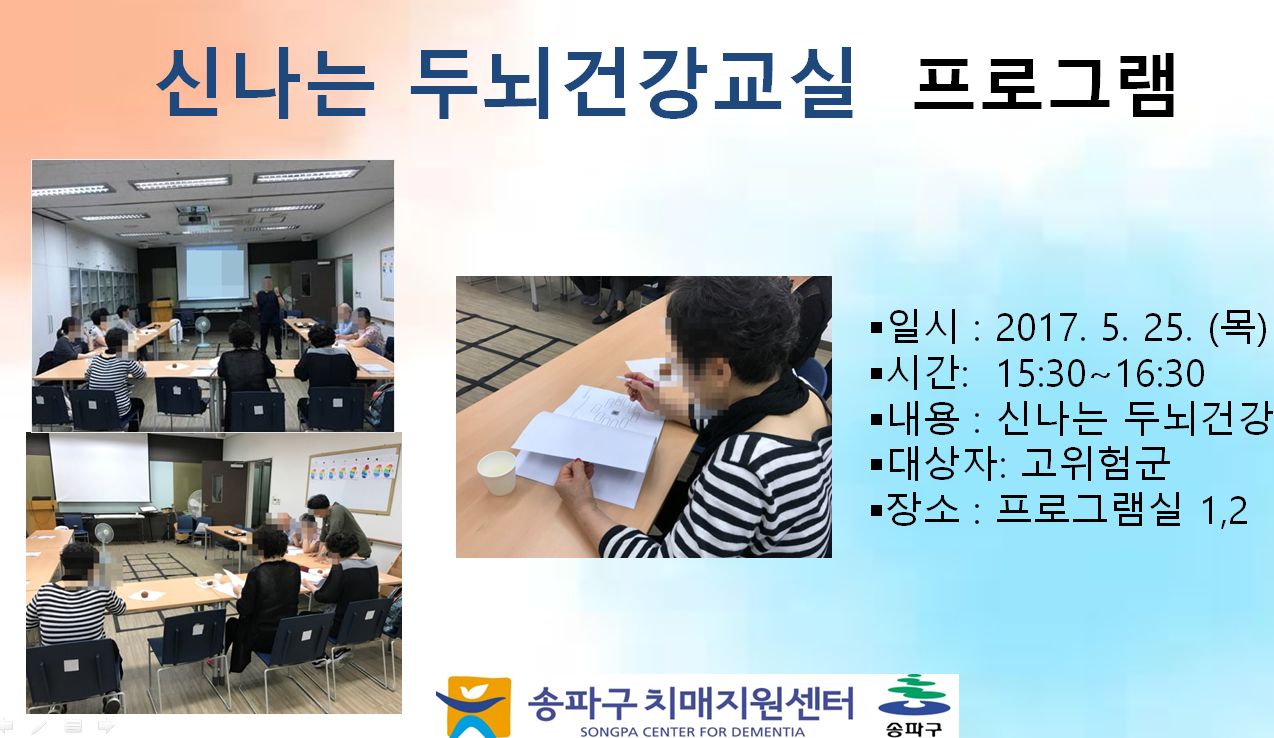 신나는 두뇌건강교실 프로그램

▪일시 : 2017. 5. 25. (목)
▪시간: 15:30~16:30
▪내용 : 신나는 두뇌건강
▪대상자: 고위험군
▪장소 : 프로그램실 1,2

송파구 치매지원센터
SONGPA CENTER FOR DEMENTIA
송파구